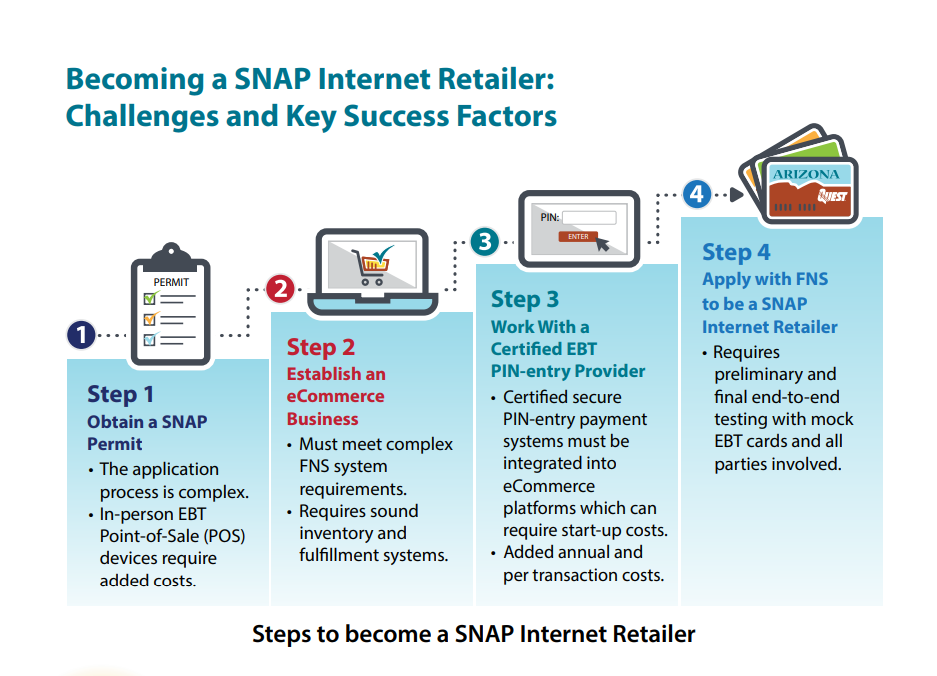 Becoming a SNAP Internet Retailer: Challenges and Key Success Factors

1

PERMIT

Step 1
Obtain a SNAP Permit
• The application process is complex.
• In-person EBT Point-of-Sale (POS) devices require added costs.

2

Step 2
Establish an eCommerce Business
• Must meet complex FNS system requirements.
• Requires sound inventory and fulfillment systems.

3

PIN:
ENTER

Step 3
Work With a Certified EBT PIN-entry Provider
• Certified secure PIN-entry payment systems must be integrated into eCommerce platforms which can require start-up costs.
• Added annual and per transaction costs.

4

ARIZONA
QUEST

Step 4
Apply with FNS to be a SNAP Internet Retailer
• Requires preliminary and final end-to-end testing with mock EBT cards and all parties involved.

Steps to become a SNAP Internet Retailer